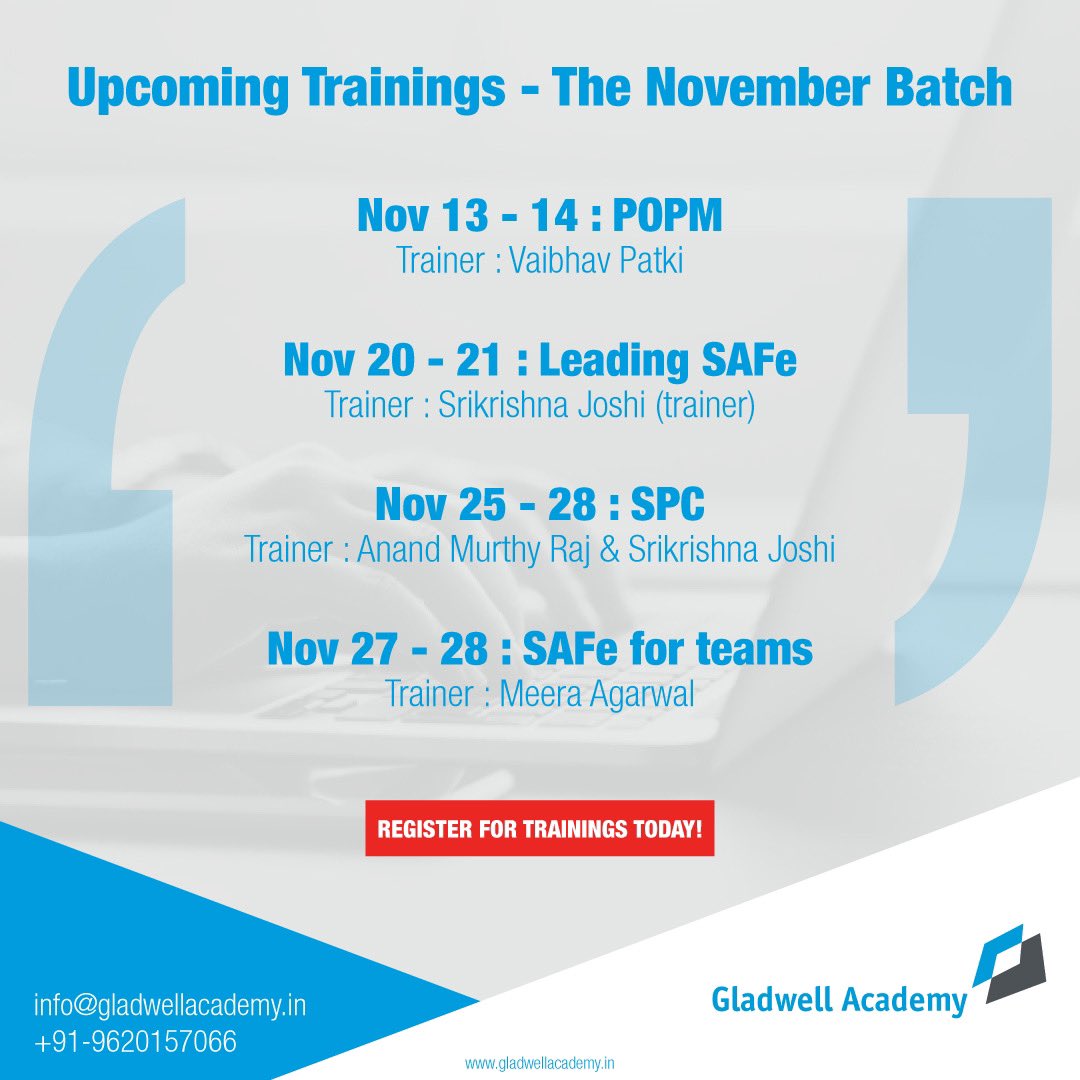 Upcoming Trainings - The November Batch

Nov 13 - 14 : POPM
Trainer : Vaibhav Patki

Nov 20 - 21 : Leading SAFe
Trainer : Srikrishna Joshi (trainer)

Nov 25 - 28 : SPC
Trainer : Anand Murthy Raj & Srikrishna Joshi

Nov 27 - 28 : SAFe for teams
Trainer : Meera Agarwal

REGISTER FOR TRAININGS TODAY!

info@gladwellacademy.in
+91-9620157066

Gladwell Academy

www.gladwellacademy.in